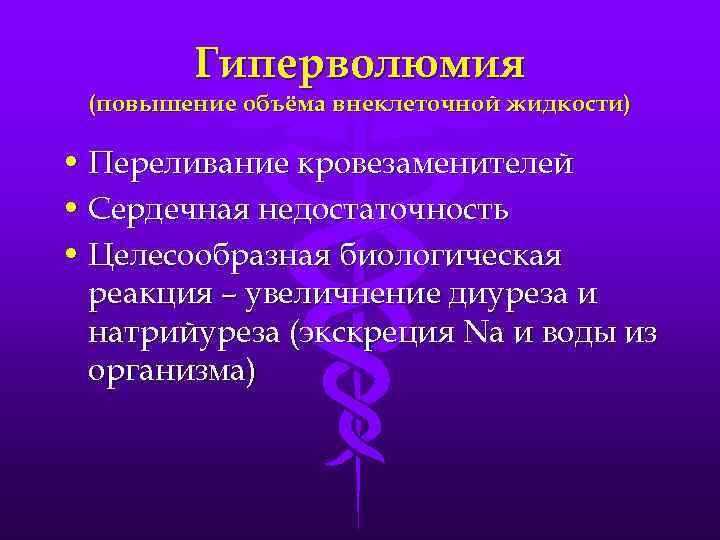 Гиперволюмия
(повышение объёма внеклеточной жидкости)

• Переливание кровезаменителей
• Сердечная недостаточность
• Целесообразная биологическая реакция – увеличнение диуреза и натрийуреза (экскреция Na и воды из организма)